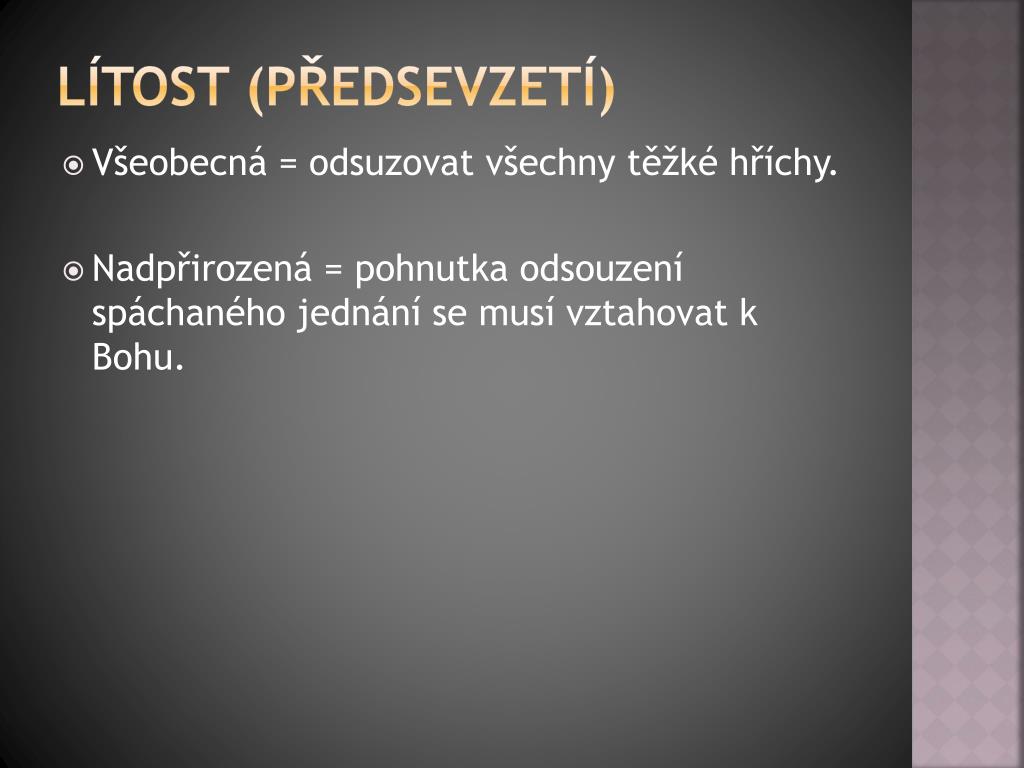 LÍTOST (PŘEDSEVZETÍ)

Všeobecná = odsuzovat všechny těžké hříchy.

Nadpřirozená = pohnutka odsouzení spáchaného jednání se musí vztahovat k Bohu.